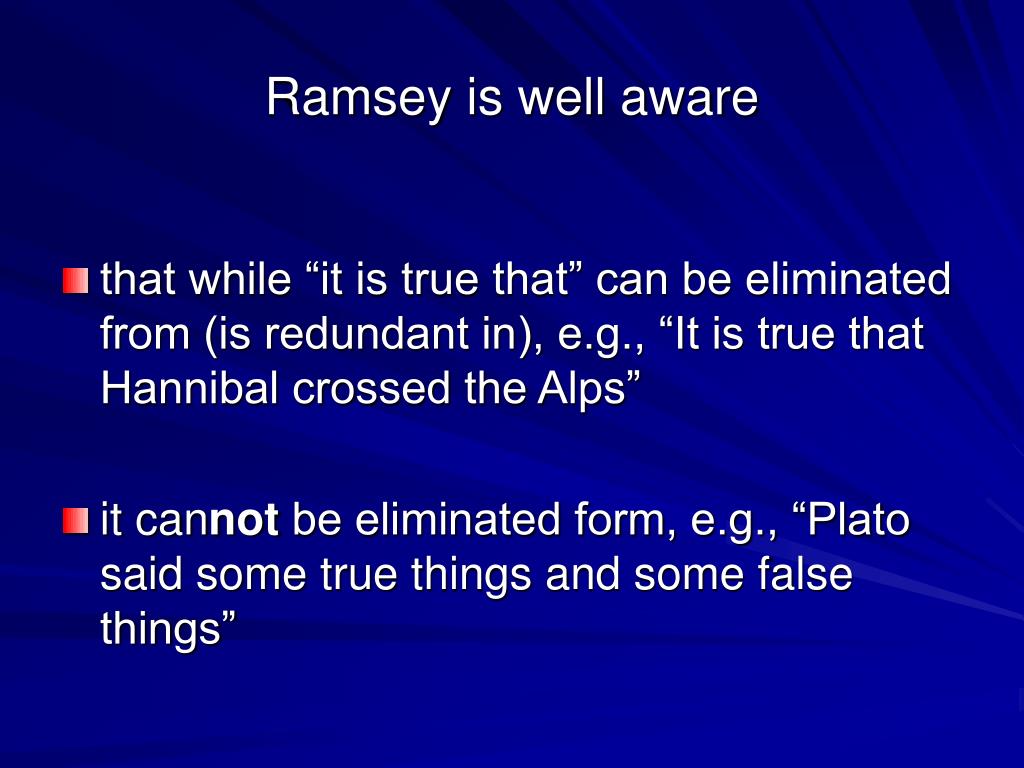 Ramsey is well aware

that while “it is true that” can be eliminated from (is redundant in), e.g., “It is true that Hannibal crossed the Alps”

it cannot be eliminated form, e.g., “Plato said some true things and some false things”